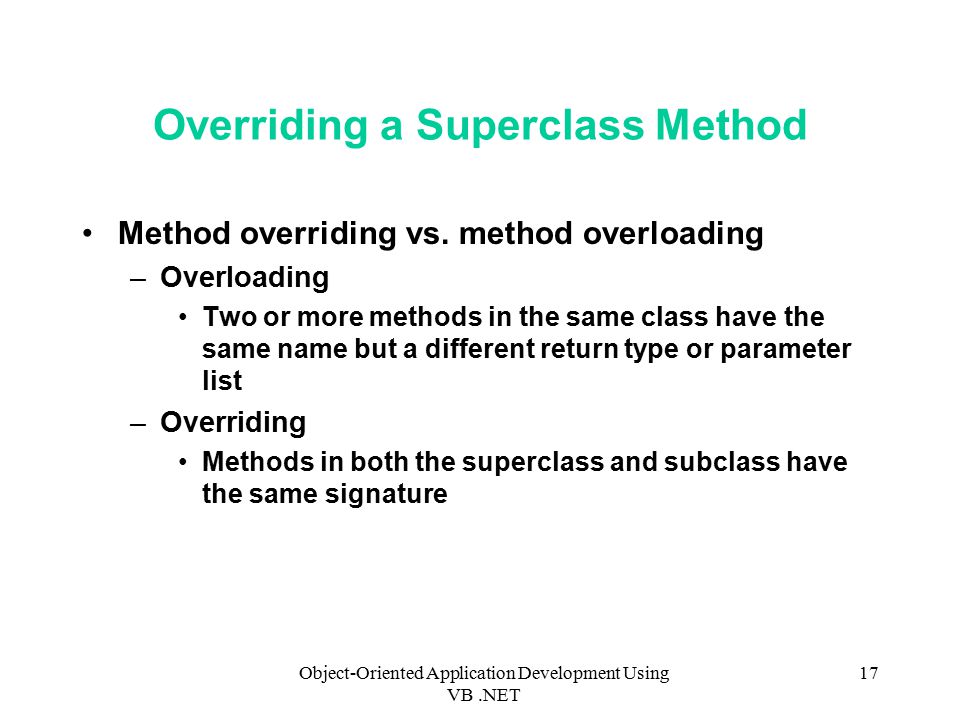 Overriding a Superclass Method

• Method overriding vs. method overloading

– Overloading

• Two or more methods in the same class have the same name but a different return type or parameter list

– Overriding

• Methods in both the superclass and subclass have the same signature

Object-Oriented Application Development Using VB .NET

17